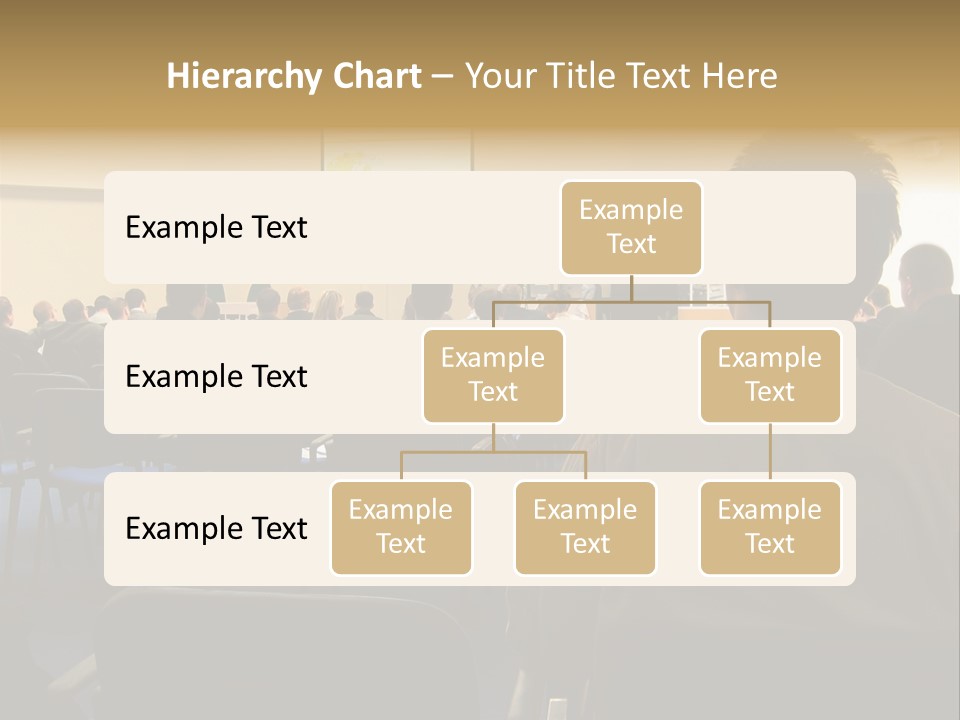 Hierarchy Chart – Your Title Text Here

Example Text

Example Text

Example Text

Example Text

Example Text

Example Text

Example Text

Example Text

Example Text